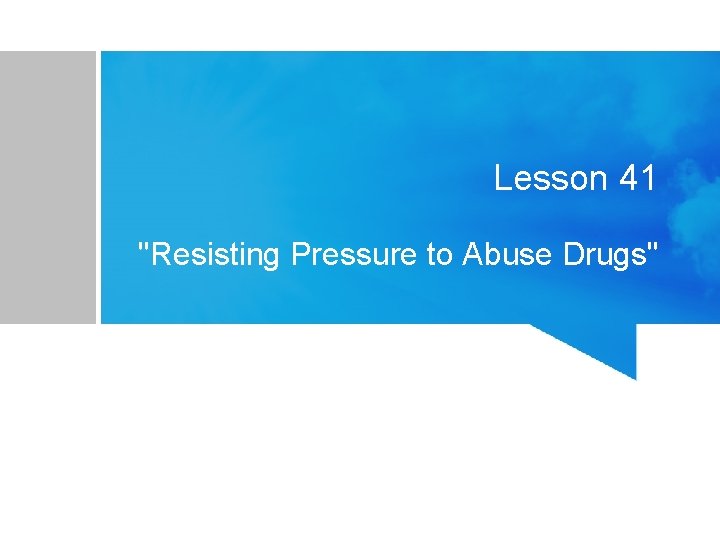 Lesson 41

"Resisting Pressure to Abuse Drugs"